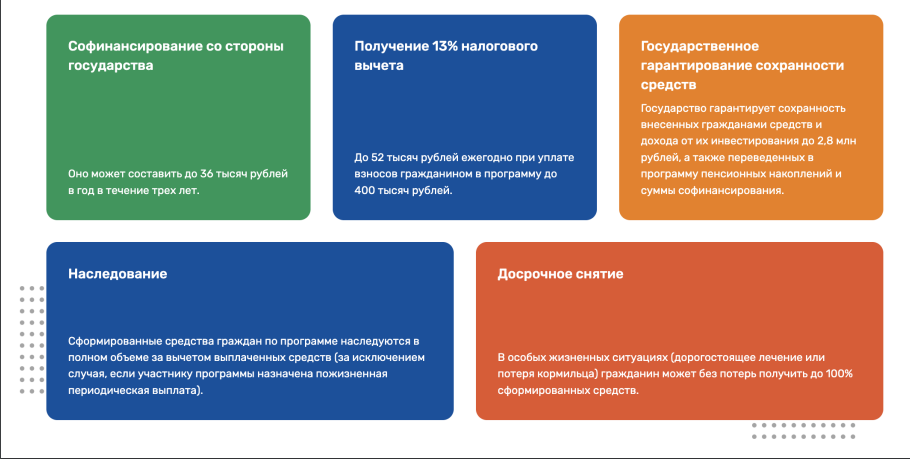 Софинансирование со стороны государства

Оно может составить до 36 тысяч рублей в год в течение трех лет.

Получение 13% налогового вычета

До 52 тысяч рублей ежегодно при уплате взносов гражданином в программу до 400 тысяч рублей.

Государственное гарантирование сохранности средств

Государство гарантирует сохранность внесенных гражданами средств и дохода от их инвестирования до 2,8 млн рублей, а также переведенных в программу пенсионных накоплений и суммы софинансирования.

Наследование

Сформированные средства граждан по программе наследуются в полном объеме за вычетом выплаченных средств (за исключением случая, если участнику программы назначена пожизненная периодическая выплата).

Досрочное снятие

В особых жизненных ситуациях (дорогостоящее лечение или потеря кормильца) гражданин может без потерь получить до 100% сформированных средств.